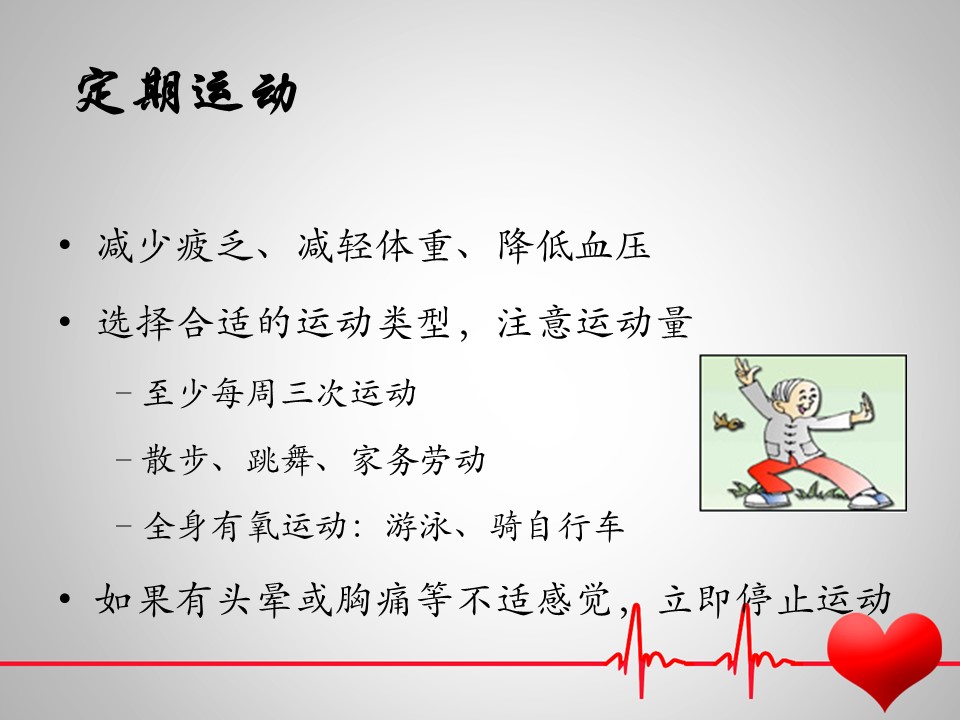 定期运动

• 减少疲乏、减轻体重、降低血压

• 选择合适的运动类型，注意运动量

– 至少每周三次运动

– 散步、跳舞、家务劳动

– 全身有氧运动：游泳、骑自行车

• 如果有头晕或胸痛等不适感觉，立即停止运动